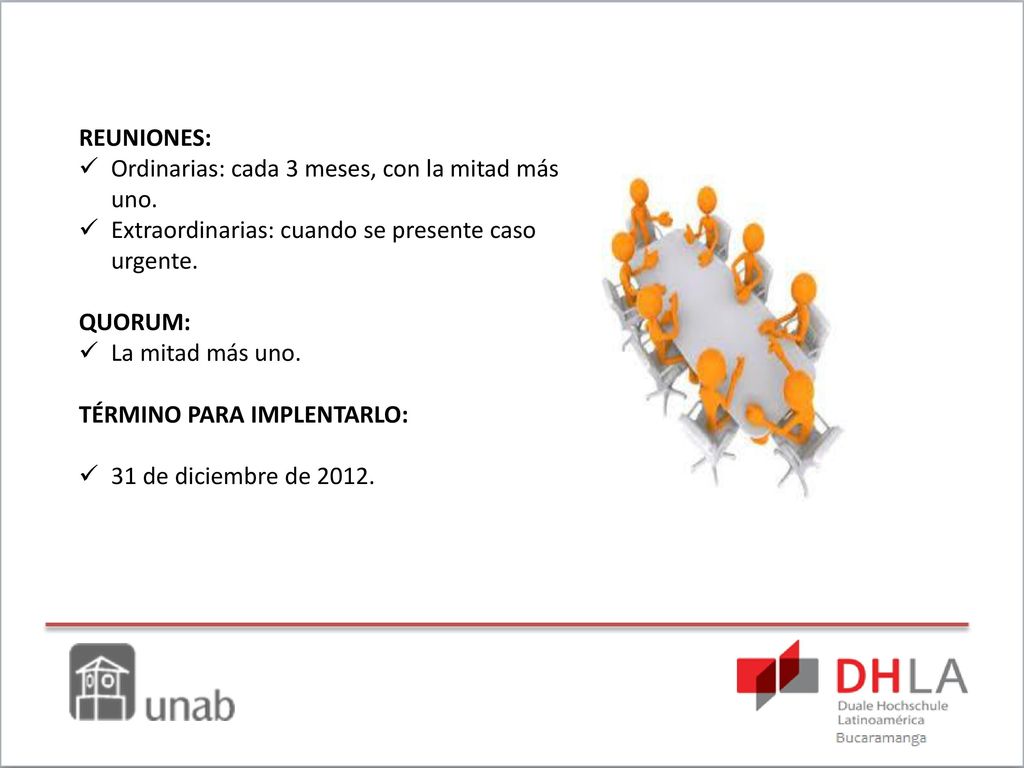 REUNIONES:
✓ Ordinarias: cada 3 meses, con la mitad más uno.
✓ Extraordinarias: cuando se presente caso urgente.

QUORUM:
✓ La mitad más uno.

TÉRMINO PARA IMPLENTARLO:

✓ 31 de diciembre de 2012.

unab

DHLA
Duale Hochschule
Latinoamérica
Bucaramanga